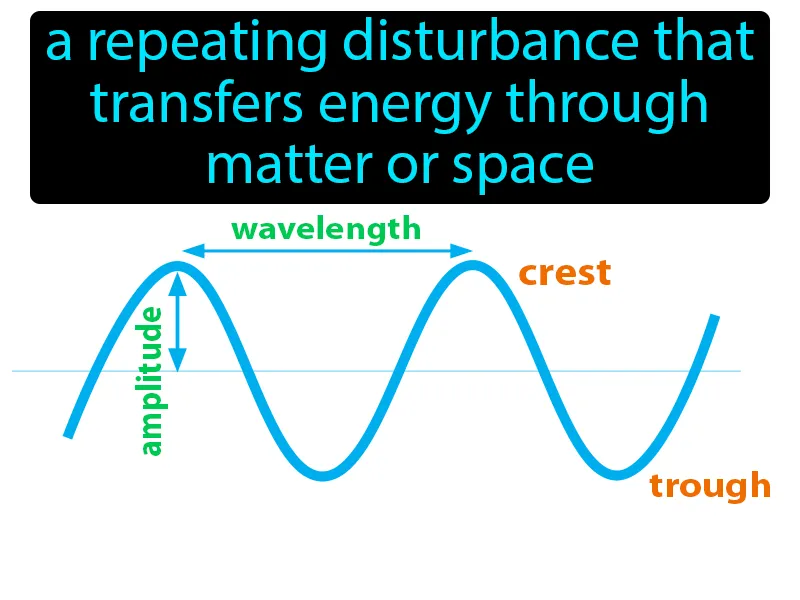 a repeating disturbance that transfers energy through matter or space

wavelength

crest

amplitude

trough